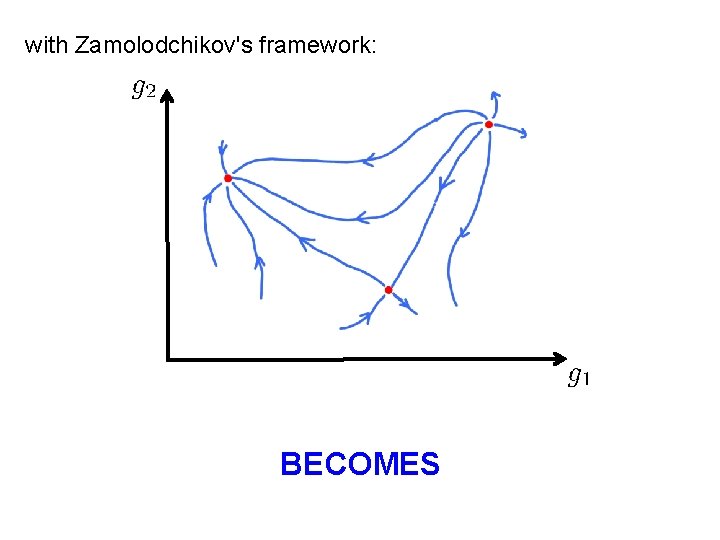 with Zamolodchikov's framework:

$g_2$

$g_1$

BECOMES